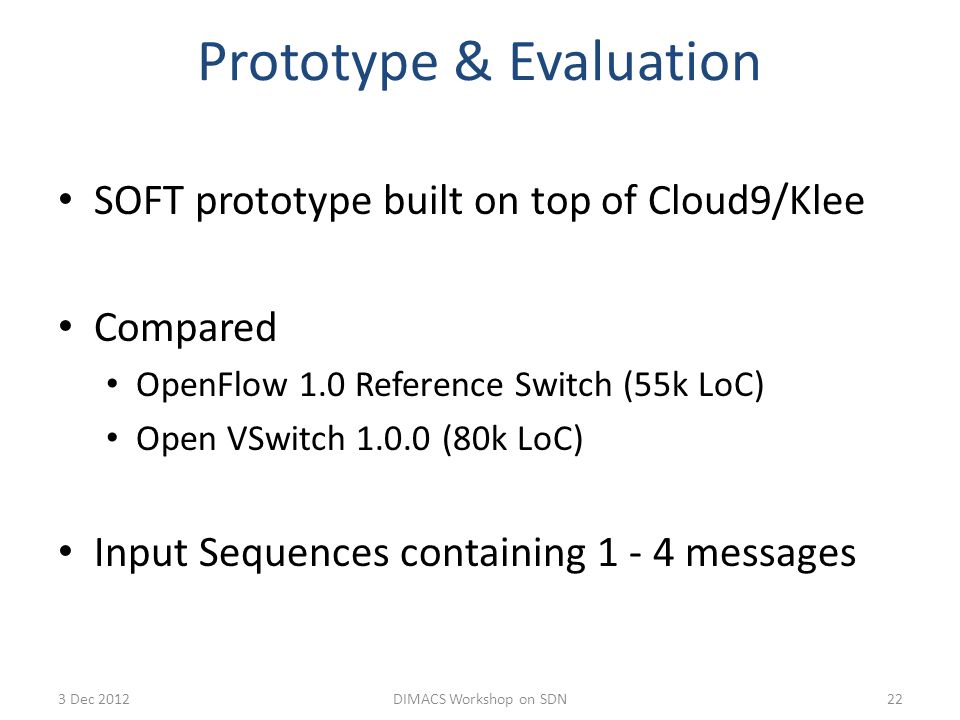 Prototype & Evaluation

• SOFT prototype built on top of Cloud9/Klee

• Compared
  • OpenFlow 1.0 Reference Switch (55k LoC)
  • Open VSwitch 1.0.0 (80k LoC)

• Input Sequences containing 1 - 4 messages

3 Dec 2012

DIMACS Workshop on SDN

22